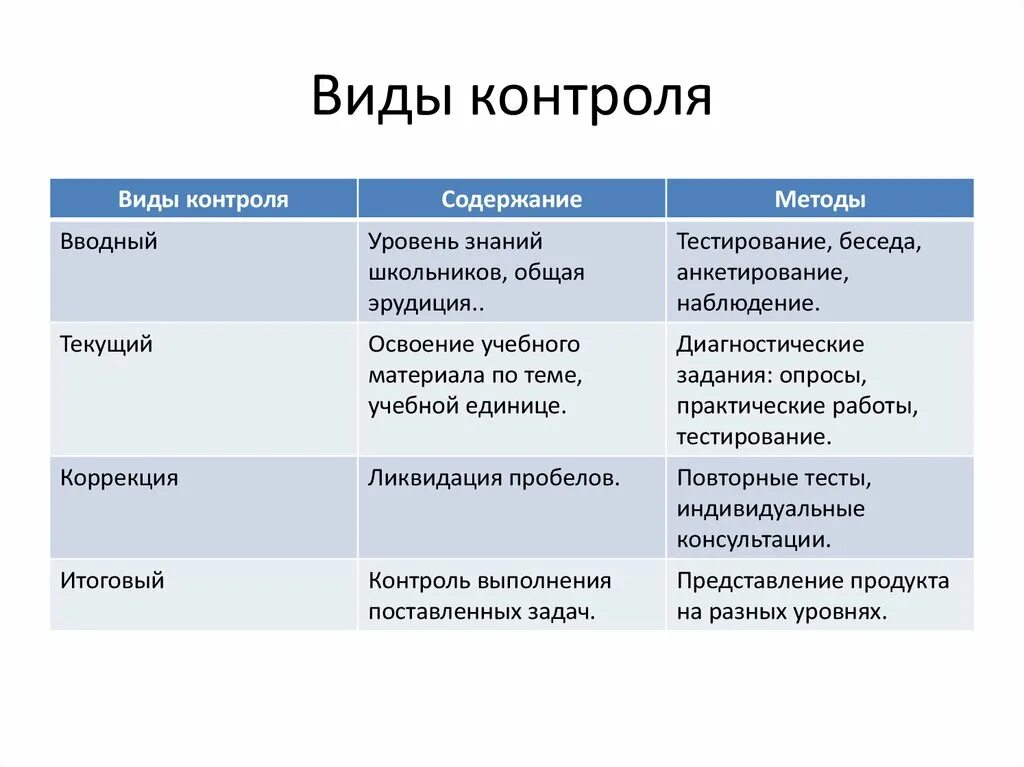 Виды контроля

| Виды контроля | Содержание | Методы |
|---|---|---|
| Вводный | Уровень знаний школьников, общая эрудиция.. | Тестирование, беседа, анкетирование, наблюдение. |
| Текущий | Освоение учебного материала по теме, учебной единице. | Диагностические задания: опросы, практические работы, тестирование. |
| Коррекция | Ликвидация пробелов. | Повторные тесты, индивидуальные консультации. |
| Итоговый | Контроль выполнения поставленных задач. | Представление продукта на разных уровнях. |